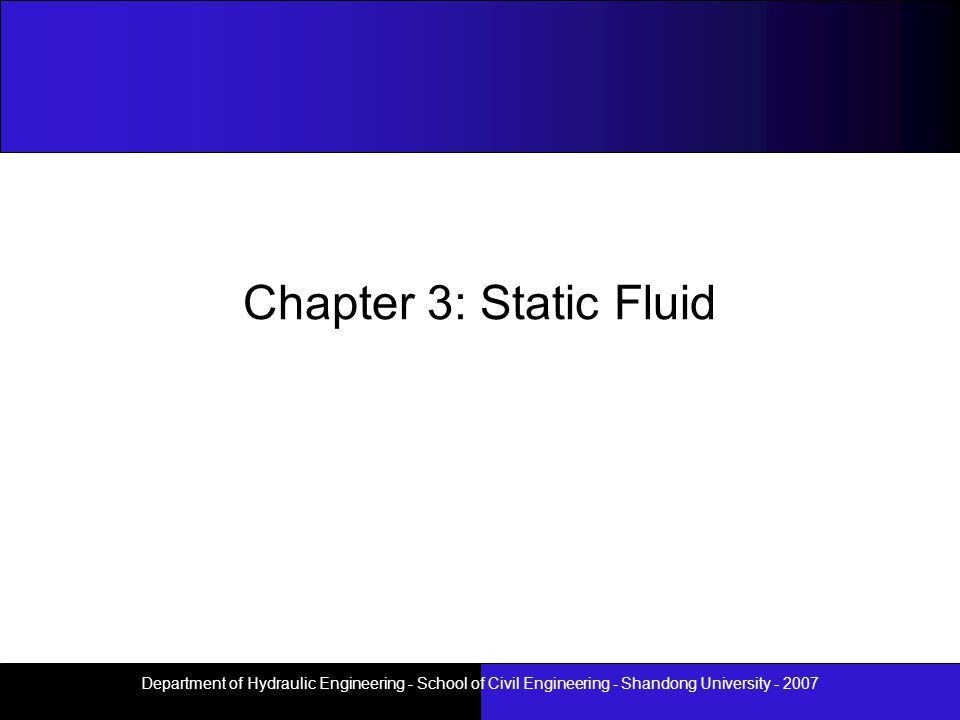 Chapter 3: Static Fluid

Department of Hydraulic Engineering - School of Civil Engineering - Shandong University - 2007